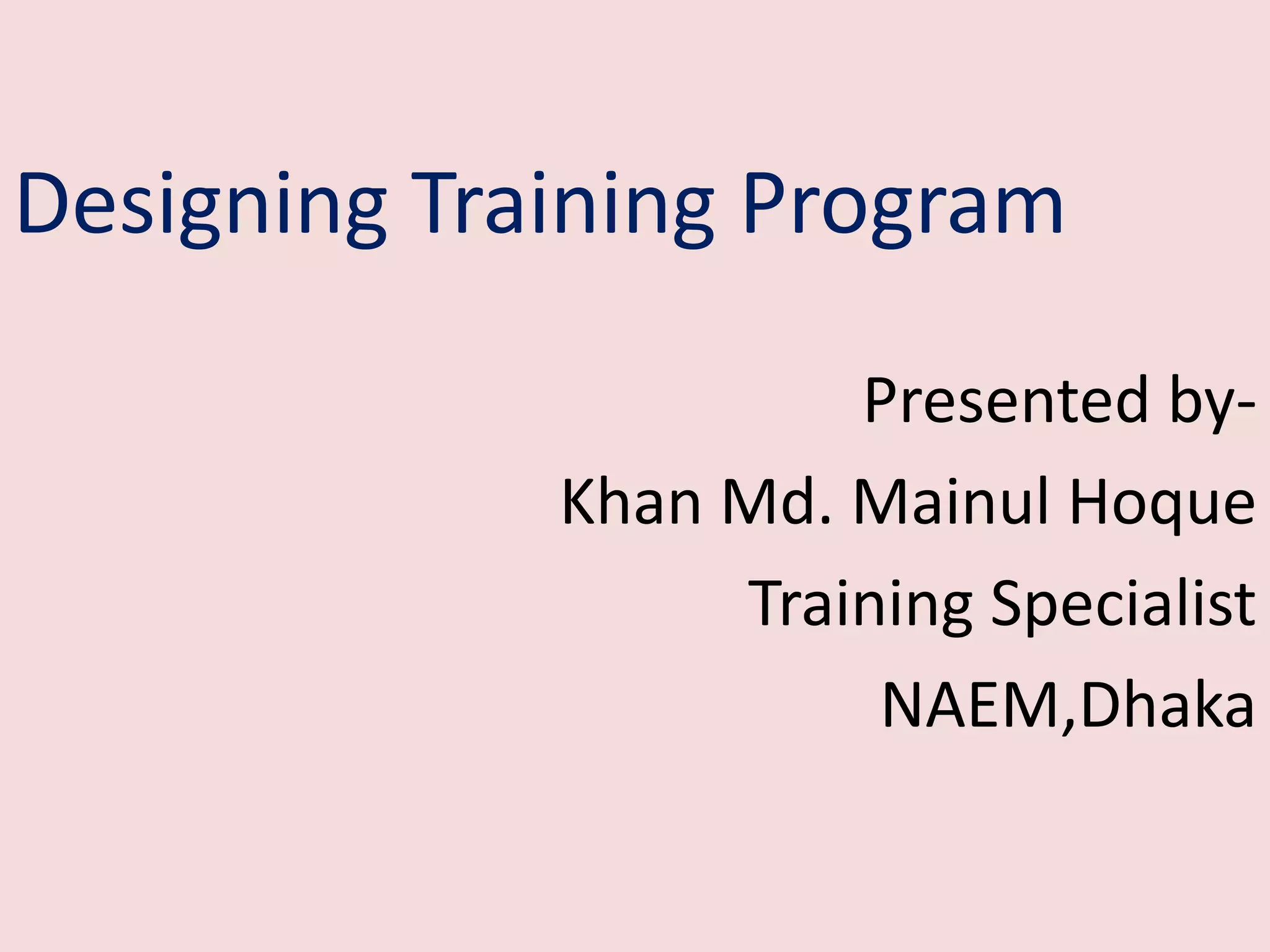 Designing Training Program

Presented by-

Khan Md. Mainul Hoque

Training Specialist

NAEM,Dhaka